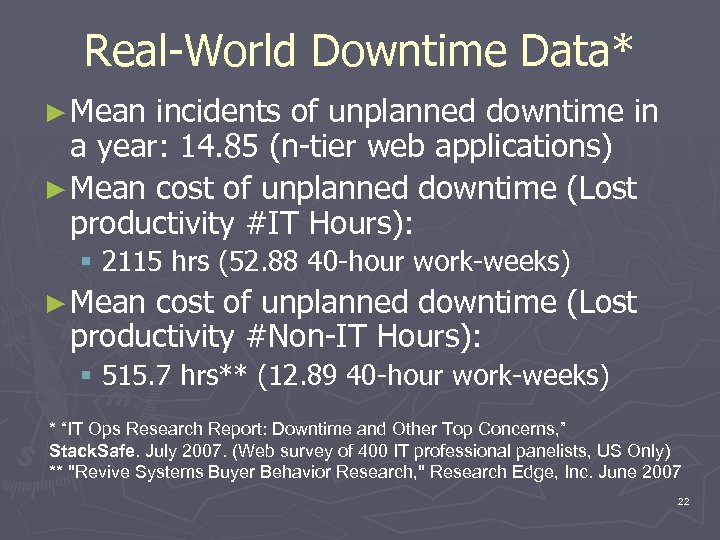 Real-World Downtime Data*

►Mean incidents of unplanned downtime in a year: 14.85 (n-tier web applications)

►Mean cost of unplanned downtime (Lost productivity #IT Hours):

▪ 2115 hrs (52.88 40-hour work-weeks)

►Mean cost of unplanned downtime (Lost productivity #Non-IT Hours):

▪ 515.7 hrs** (12.89 40-hour work-weeks)

* "IT Ops Research Report: Downtime and Other Top Concerns," StackSafe. July 2007. (Web survey of 400 IT professional panelists, US Only)
** "Revive Systems Buyer Behavior Research," Research Edge, Inc. June 2007

22